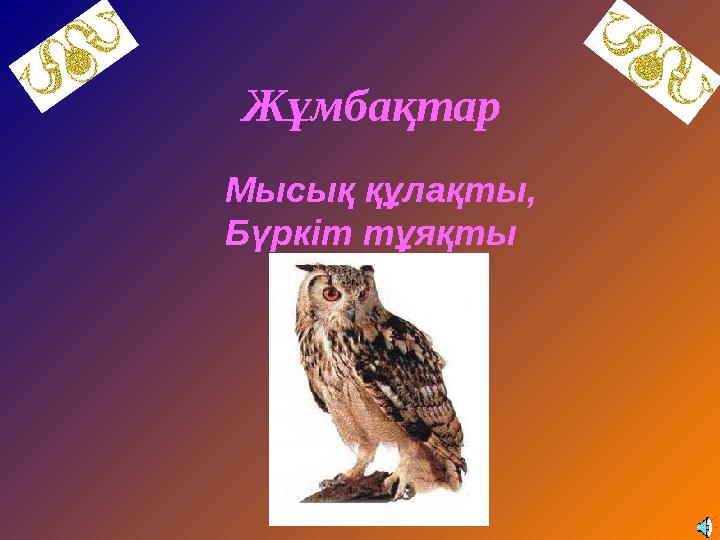 Жұмбақтар

Мысық құлақты,
Бүркіт тұяқты